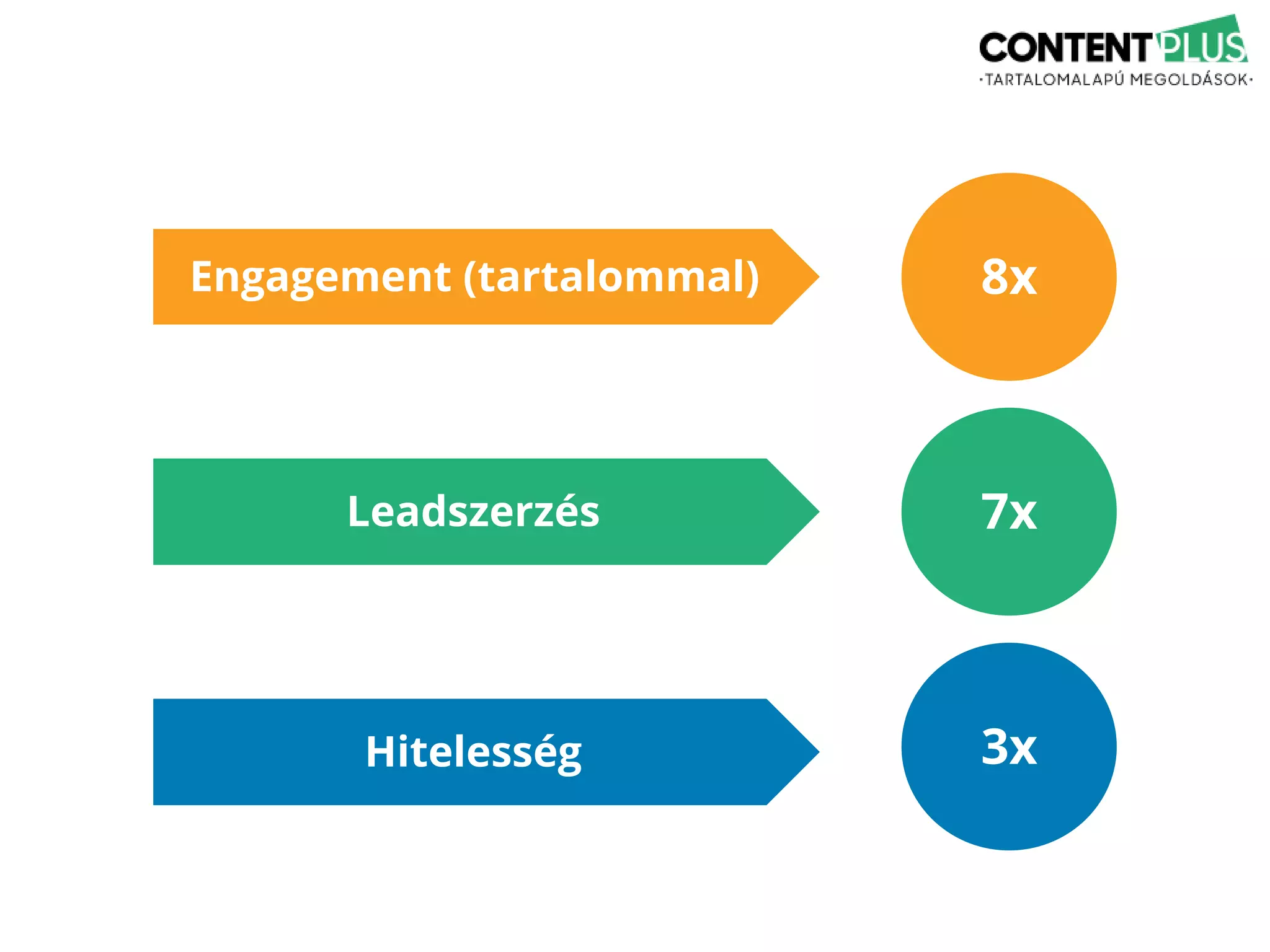 CONTENT PLUS
·TARTALOMALAPÚ MEGOLDÁSOK·

Engagement (tartalommal)

8x

Leadszerzés

7x

Hitelesség

3x